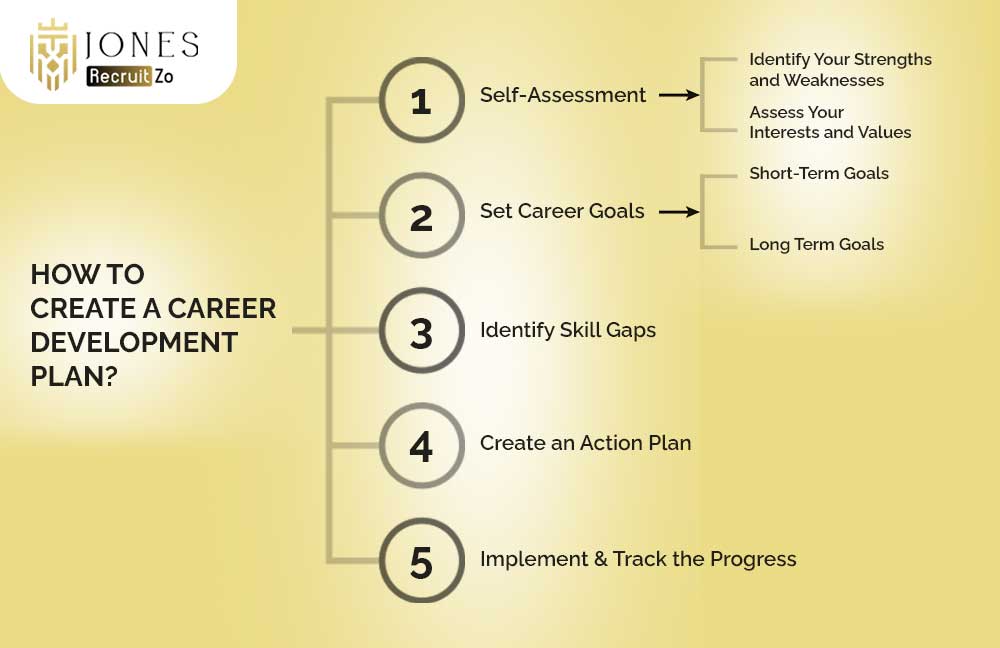 JONES
Recruit Zo

HOW TO CREATE A CAREER DEVELOPMENT PLAN?

1 Self-Assessment

Identify Your Strengths and Weaknesses

Assess Your Interests and Values

2 Set Career Goals

Short-Term Goals

Long Term Goals

3 Identify Skill Gaps

4 Create an Action Plan

5 Implement & Track the Progress